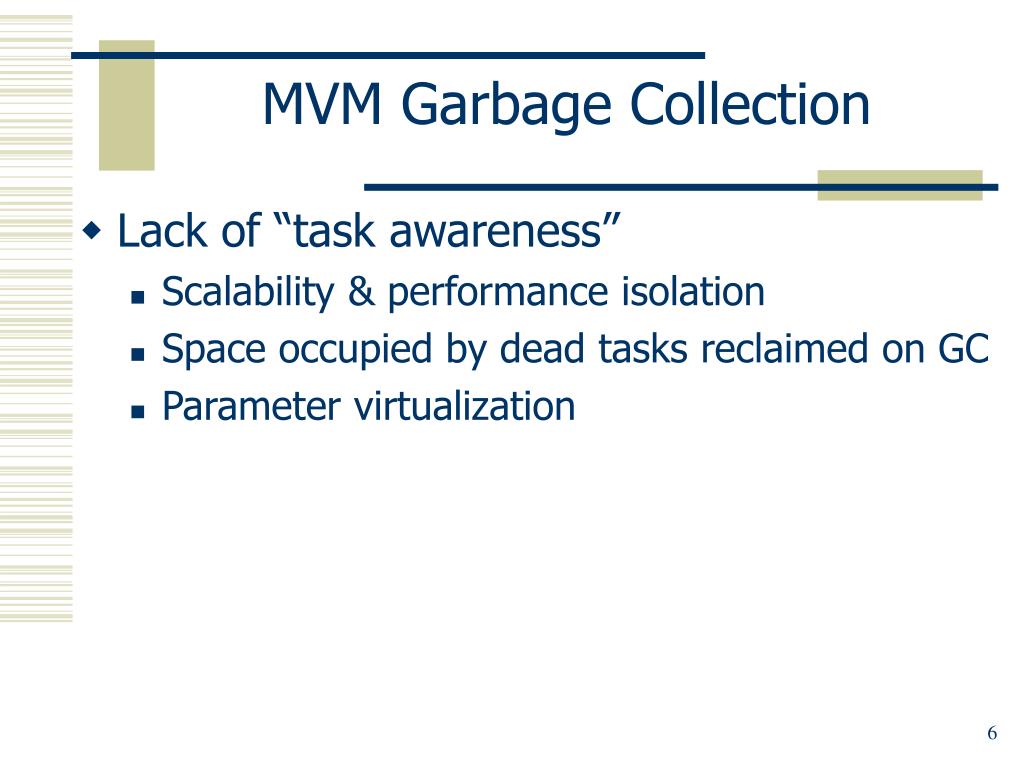 MVM Garbage Collection

Lack of “task awareness”

Scalability & performance isolation

Space occupied by dead tasks reclaimed on GC

Parameter virtualization

6